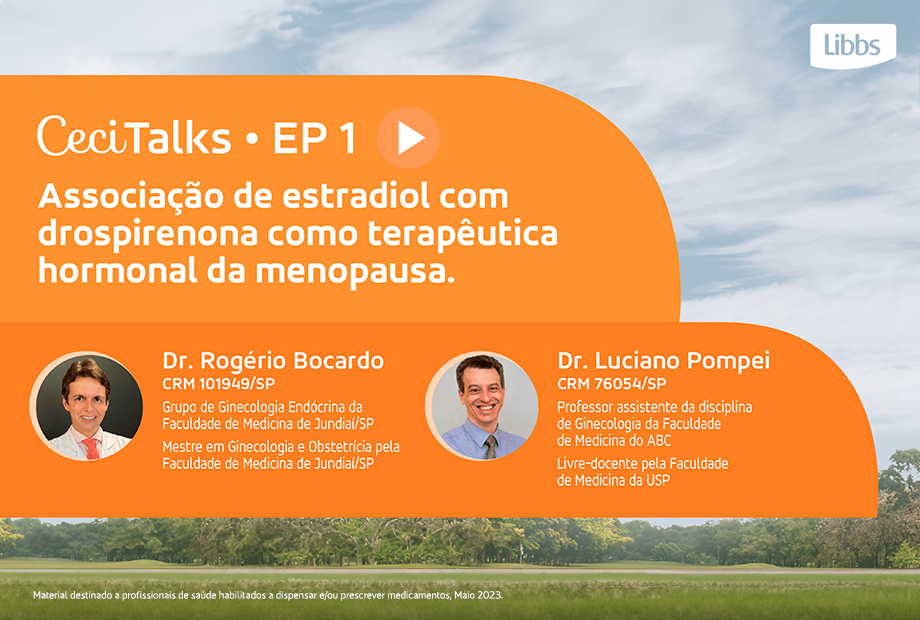 Libbs

CeciTalks • EP 1

Associação de estradiol com drospirenona como terapêutica hormonal da menopausa.

Dr. Rogério Bocardo
CRM 101949/SP
Grupo de Ginecologia Endócrina da Faculdade de Medicina de Jundiaí/SP
Mestre em Ginecologia e Obstetrícia pela Faculdade de Medicina de Jundiaí/SP

Dr. Luciano Pompei
CRM 76054/SP
Professor assistente da disciplina de Ginecologia da Faculdade de Medicina do ABC
Livre-docente pela Faculdade de Medicina da USP

Material destinado a profissionais de saúde habilitados a dispensar e/ou prescrever medicamentos, Maio 2023.